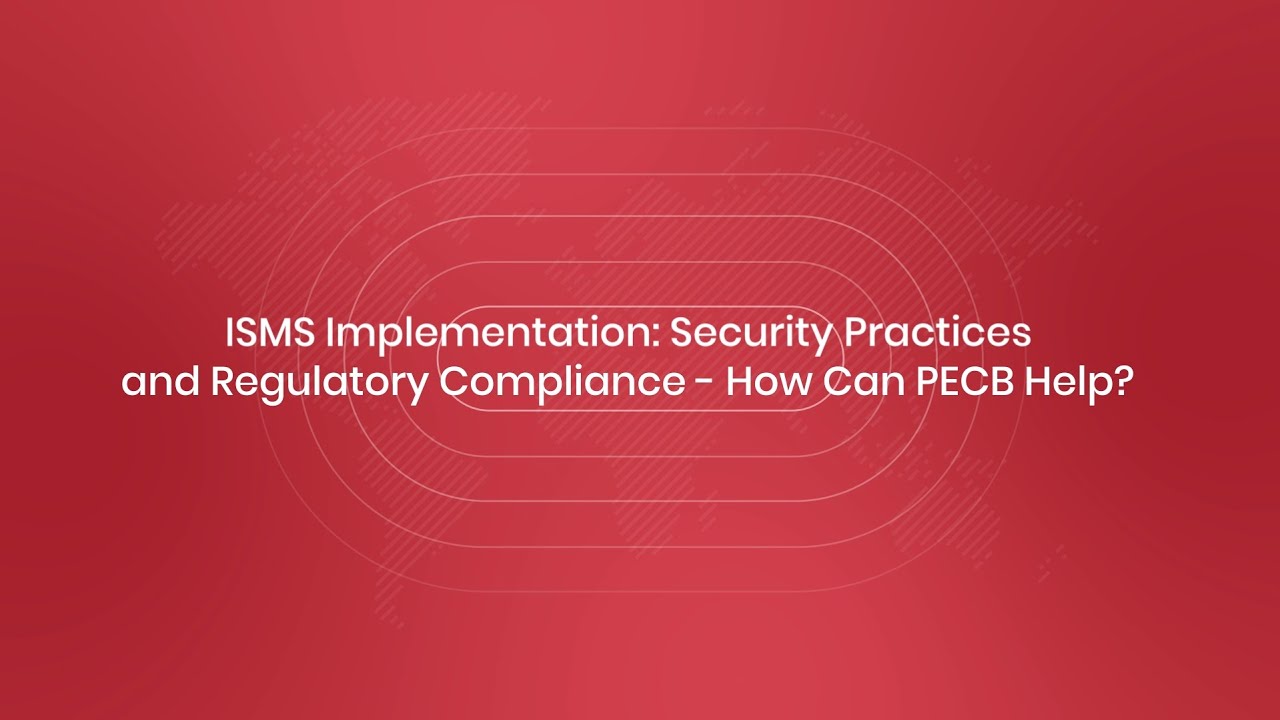 ISMS Implementation: Security Practices and Regulatory Compliance - How Can PECB Help?